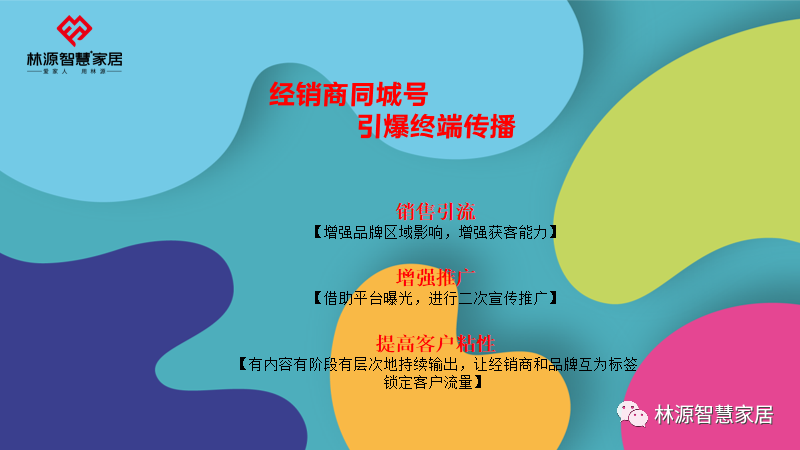 林源智慧家居
爱家人 用林源

经销商同城号
引爆终端传播

销售引流
【增强品牌区域影响，增强获客能力】

增强推广
【借助平台曝光，进行二次宣传推广】

提高客户粘性
【有内容有阶段有层次地持续输出，让经销商和品牌互为标签锁定客户流量】

林源智慧家居